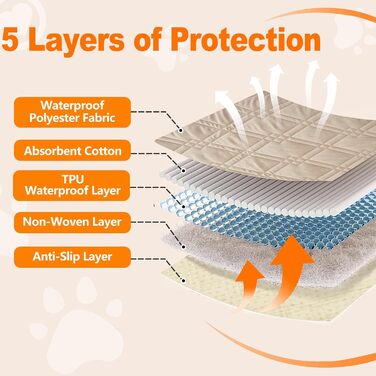 5 Layers of Protection

Waterproof Polyester Fabric

Absorbent Cotton

TPU Waterproof Layer

Non-Woven Layer

Anti-Slip Layer